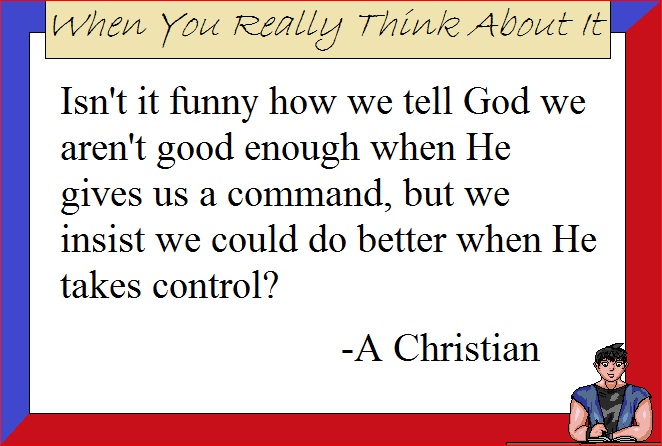 When You Really Think About It

Isn't it funny how we tell God we aren't good enough when He gives us a command, but we insist we could do better when He takes control?

-A Christian